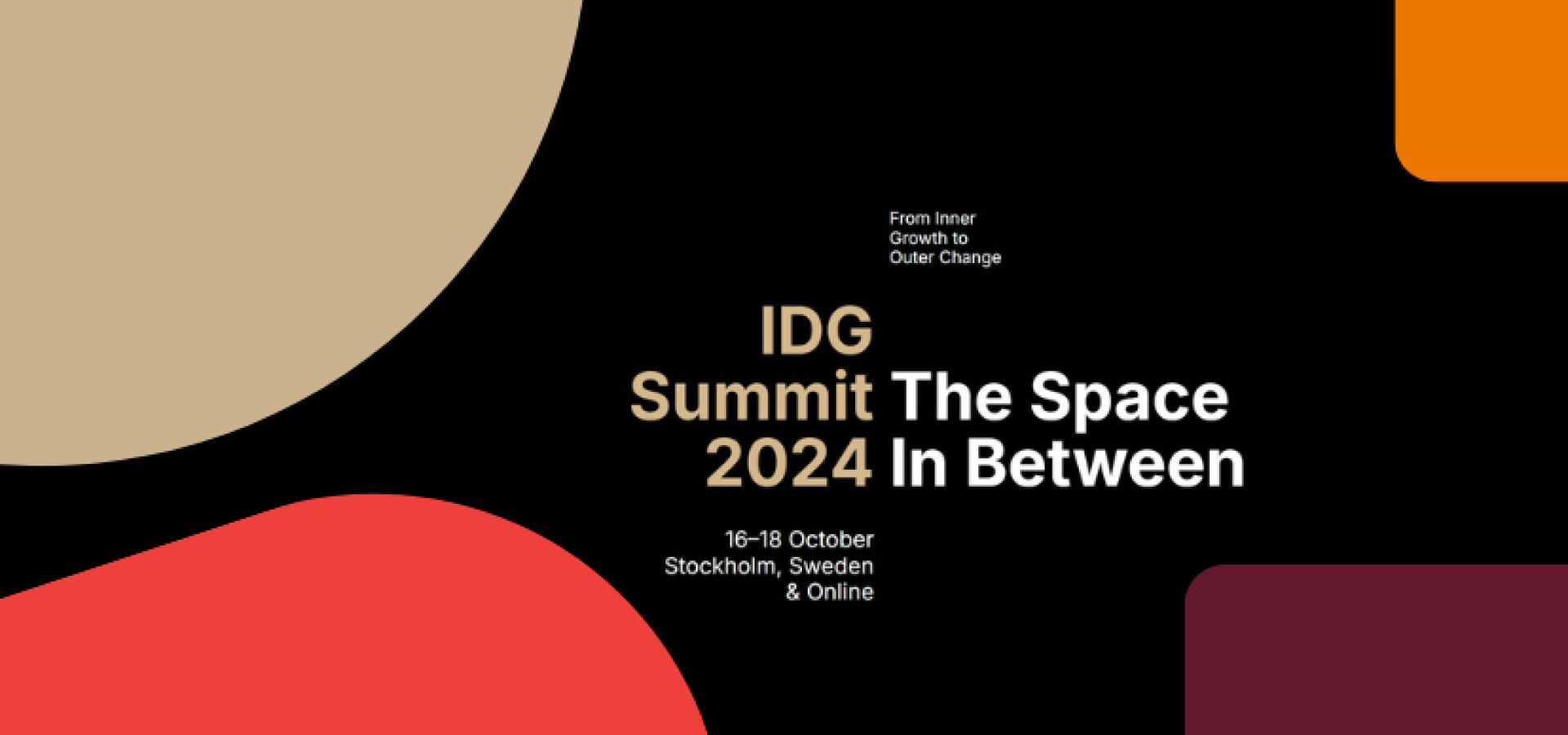 From Inner Growth to Outer Change

IDG Summit 2024

The Space In Between

16–18 October
Stockholm, Sweden
& Online